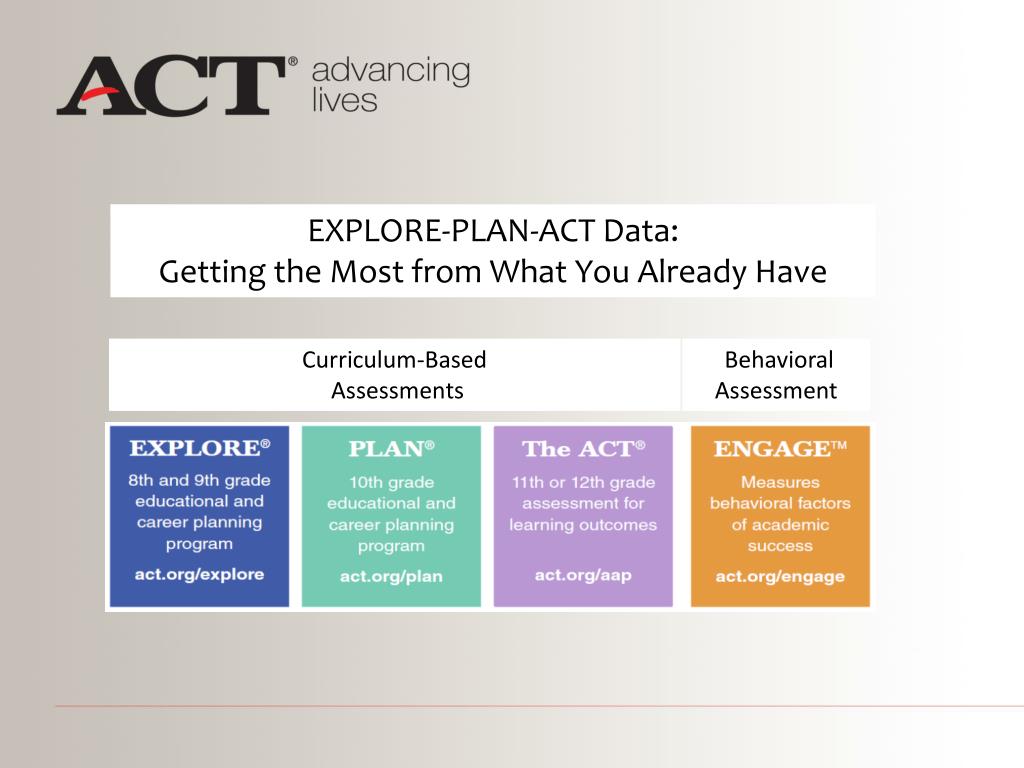 ACT® advancing lives

EXPLORE-PLAN-ACT Data:
Getting the Most from What You Already Have

Curriculum-Based Assessments

Behavioral Assessment

EXPLORE®
8th and 9th grade educational and career planning program
act.org/explore

PLAN®
10th grade educational and career planning program
act.org/plan

The ACT®
11th or 12th grade assessment for learning outcomes
act.org/aap

ENGAGE™
Measures behavioral factors of academic success
act.org/engage